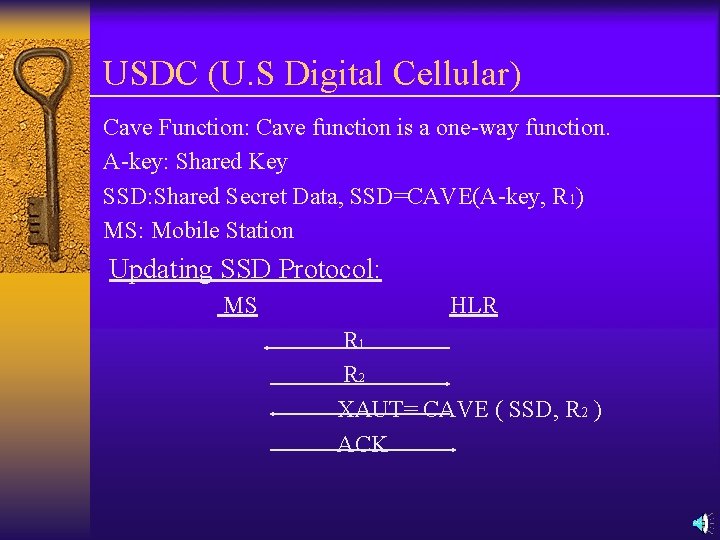 USDC (U.S Digital Cellular)

Cave Function: Cave function is a one-way function.
A-key: Shared Key
SSD:Shared Secret Data, SSD=CAVE(A-key, $R_1$)
MS: Mobile Station

Updating SSD Protocol:

MS HLR

$R_1$

$R_2$

XAUT= CAVE ( SSD, $R_2$ )

ACK